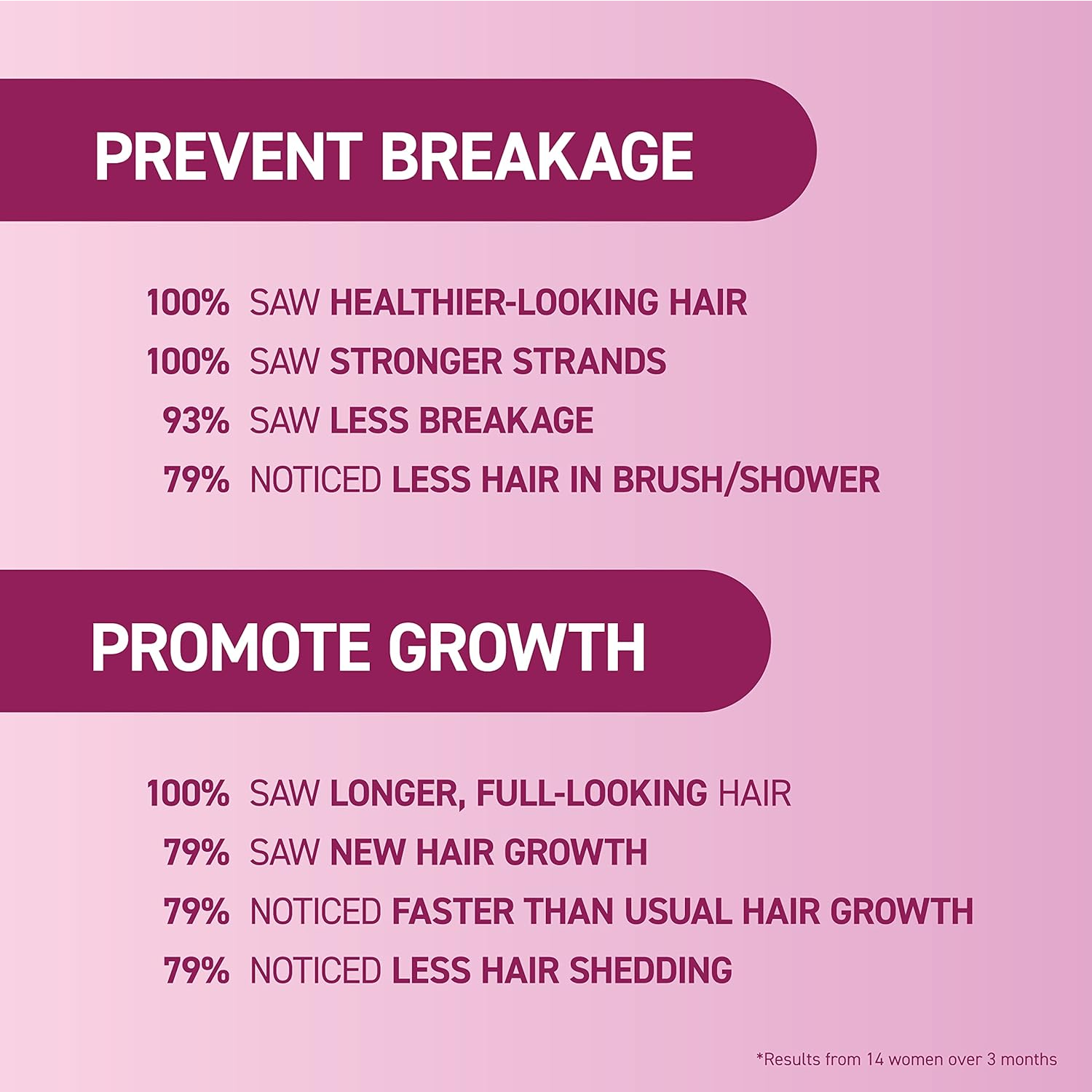 PREVENT BREAKAGE

100% SAW HEALTHIER-LOOKING HAIR
100% SAW STRONGER STRANDS
93% SAW LESS BREAKAGE
79% NOTICED LESS HAIR IN BRUSH/SHOWER

PROMOTE GROWTH

100% SAW LONGER, FULL-LOOKING HAIR
79% SAW NEW HAIR GROWTH
79% NOTICED FASTER THAN USUAL HAIR GROWTH
79% NOTICED LESS HAIR SHEDDING

*Results from 14 women over 3 months